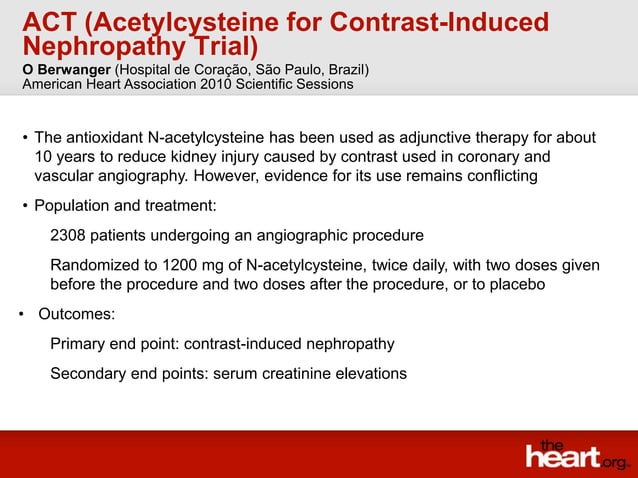 ACT (Acetylcysteine for Contrast-Induced Nephropathy Trial)
O Berwanger (Hospital de Coração, São Paulo, Brazil)
American Heart Association 2010 Scientific Sessions

• The antioxidant N-acetylcysteine has been used as adjunctive therapy for about 10 years to reduce kidney injury caused by contrast used in coronary and vascular angiography. However, evidence for its use remains conflicting

• Population and treatment:

2308 patients undergoing an angiographic procedure

Randomized to 1200 mg of N-acetylcysteine, twice daily, with two doses given before the procedure and two doses after the procedure, or to placebo

• Outcomes:

Primary end point: contrast-induced nephropathy

Secondary end points: serum creatinine elevations

the heart.org